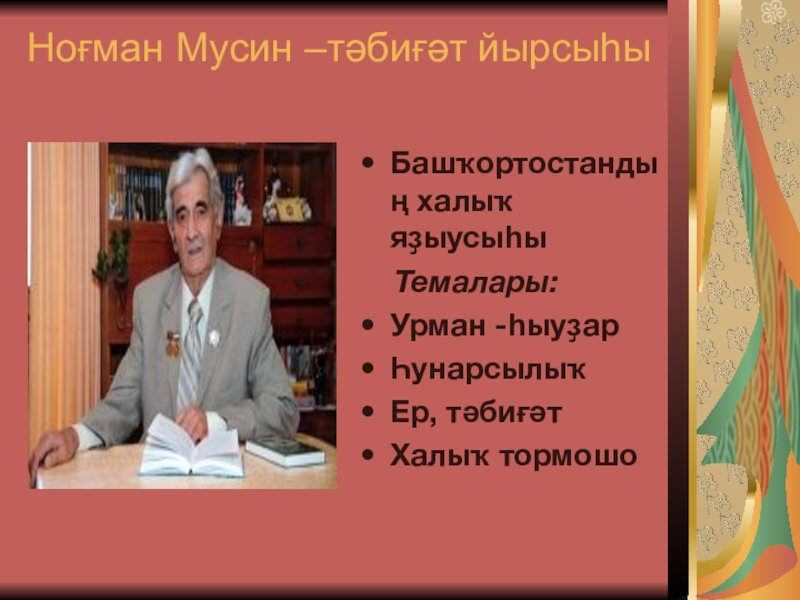 Ноғман Мусин –тәбиғәт йырсыһы

• Башҡортостандың халыҡ яҙыусыһы

Темалары:

• Урман -һыуҙар
• Һунарсылыҡ
• Ер, тәбиғәт
• Халыҡ тормошо